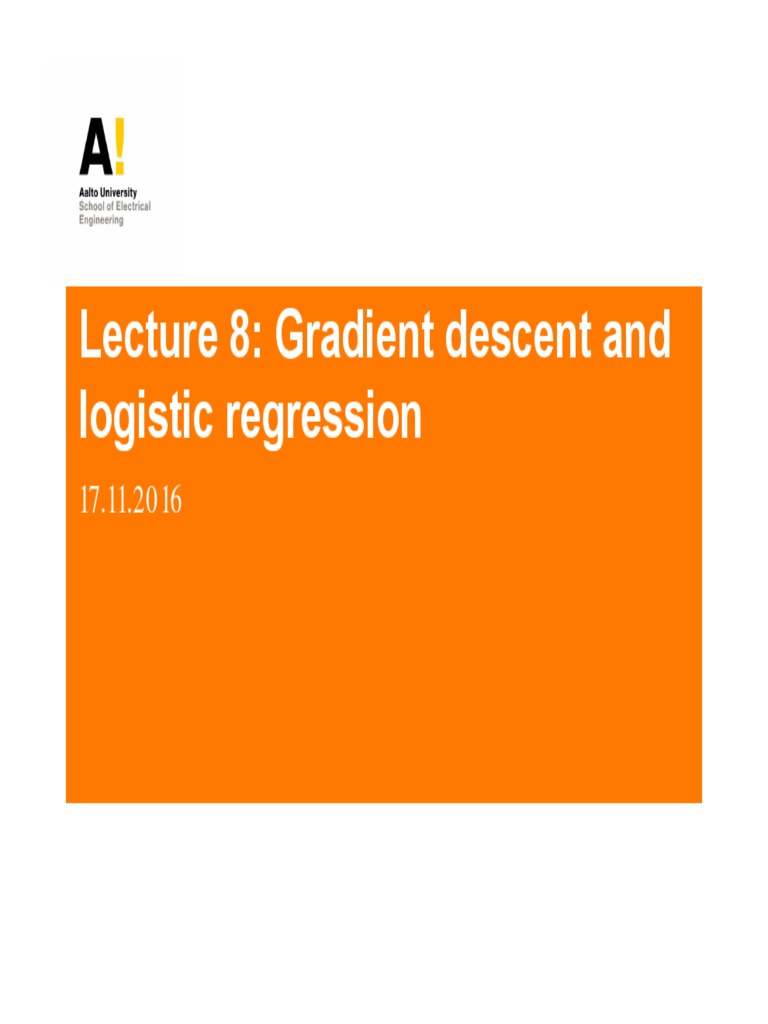 A!
Aalto University
School of Electrical Engineering

Lecture 8: Gradient descent and logistic regression

17.11.2016